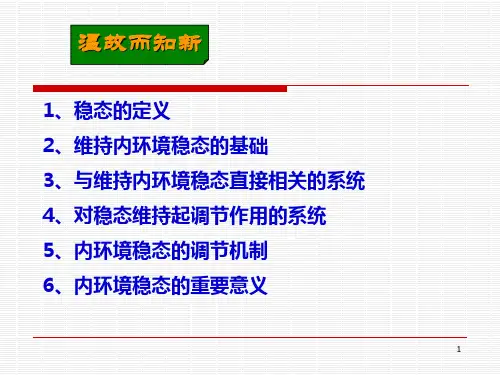 温故而知新

1、稳态的定义

2、维持内环境稳态的基础

3、与维持内环境稳态直接相关的系统

4、对稳态维持起调节作用的系统

5、内环境稳态的调节机制

6、内环境稳态的重要意义

1